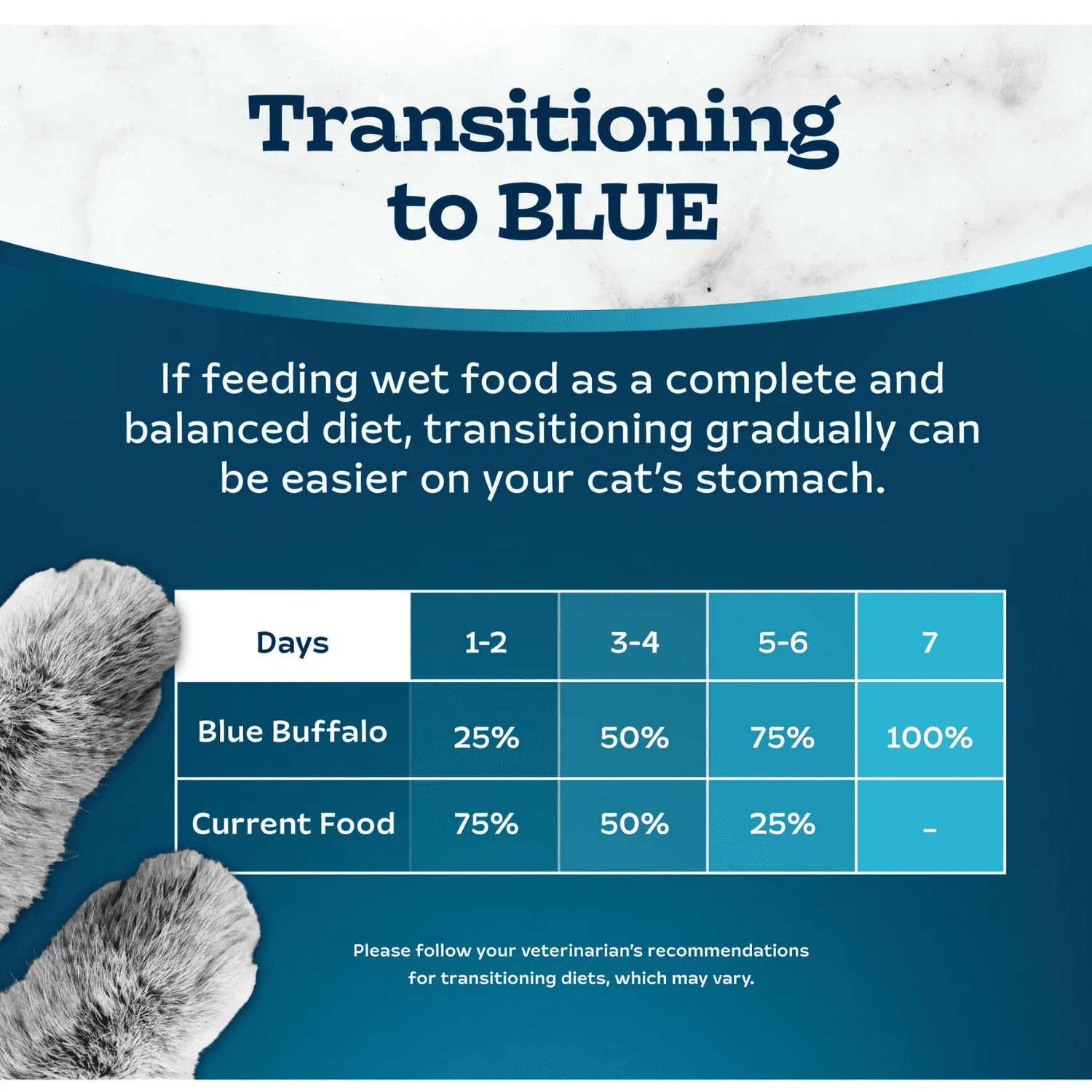 Transitioning to BLUE

If feeding wet food as a complete and balanced diet, transitioning gradually can be easier on your cat's stomach.

| Days | 1-2 | 3-4 | 5-6 | 7 |
|---|---|---|---|---|
| Blue Buffalo | 25% | 50% | 75% | 100% |
| Current Food | 75% | 50% | 25% | – |

Please follow your veterinarian's recommendations for transitioning diets, which may vary.